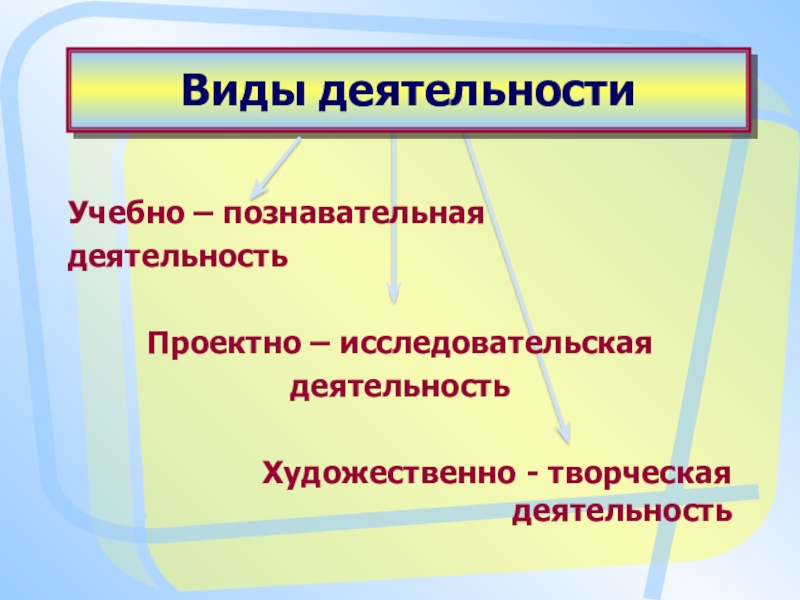 Виды деятельности

Учебно – познавательная деятельность

Проектно – исследовательская деятельность

Художественно - творческая деятельность